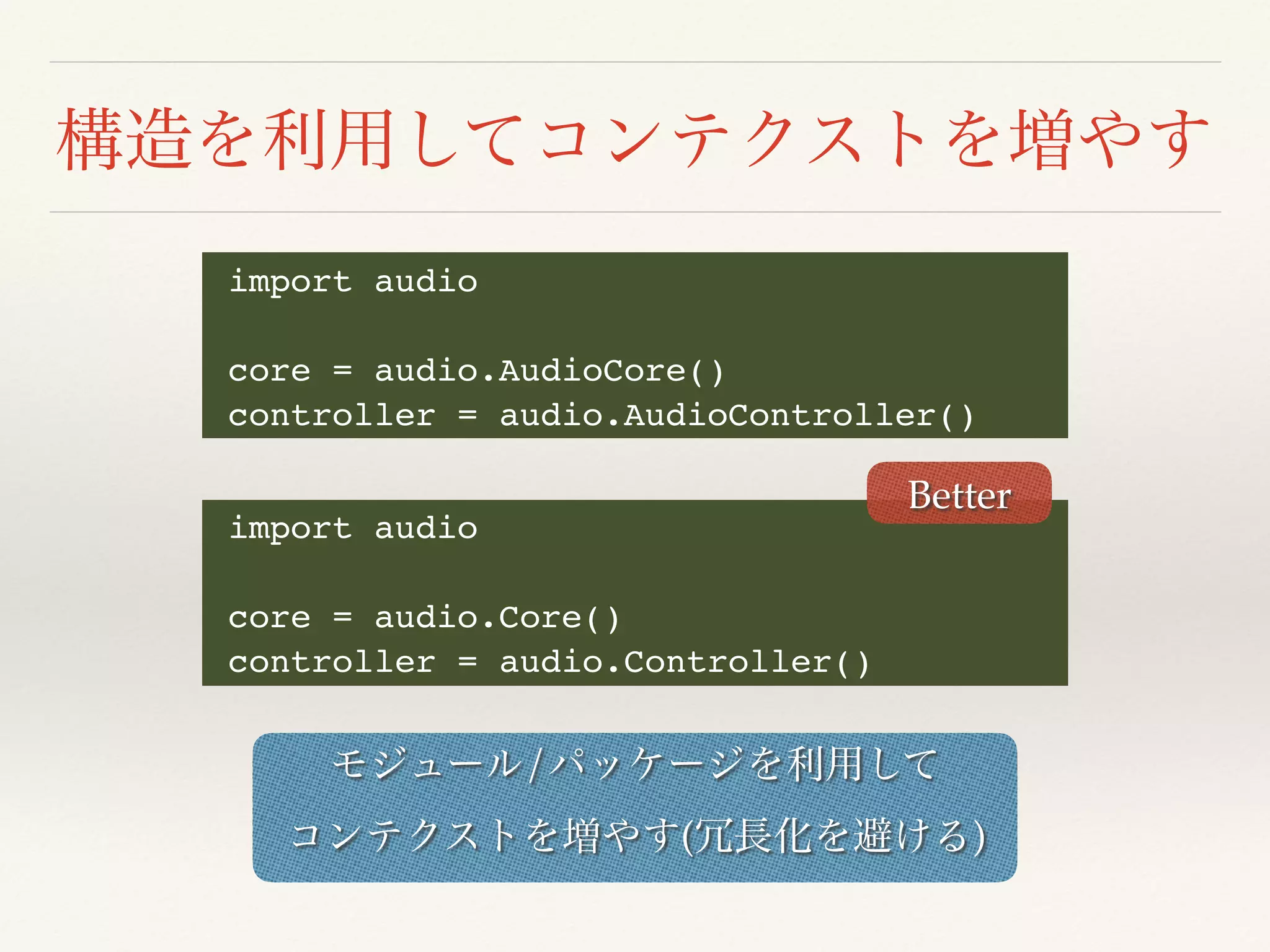 構造を利用してコンテクストを増やす

import audio

core = audio.AudioCore()
controller = audio.AudioController()

Better

import audio

core = audio.Core()
controller = audio.Controller()

モジュール/パッケージを利用して
コンテクストを増やす(冗長化を避ける)